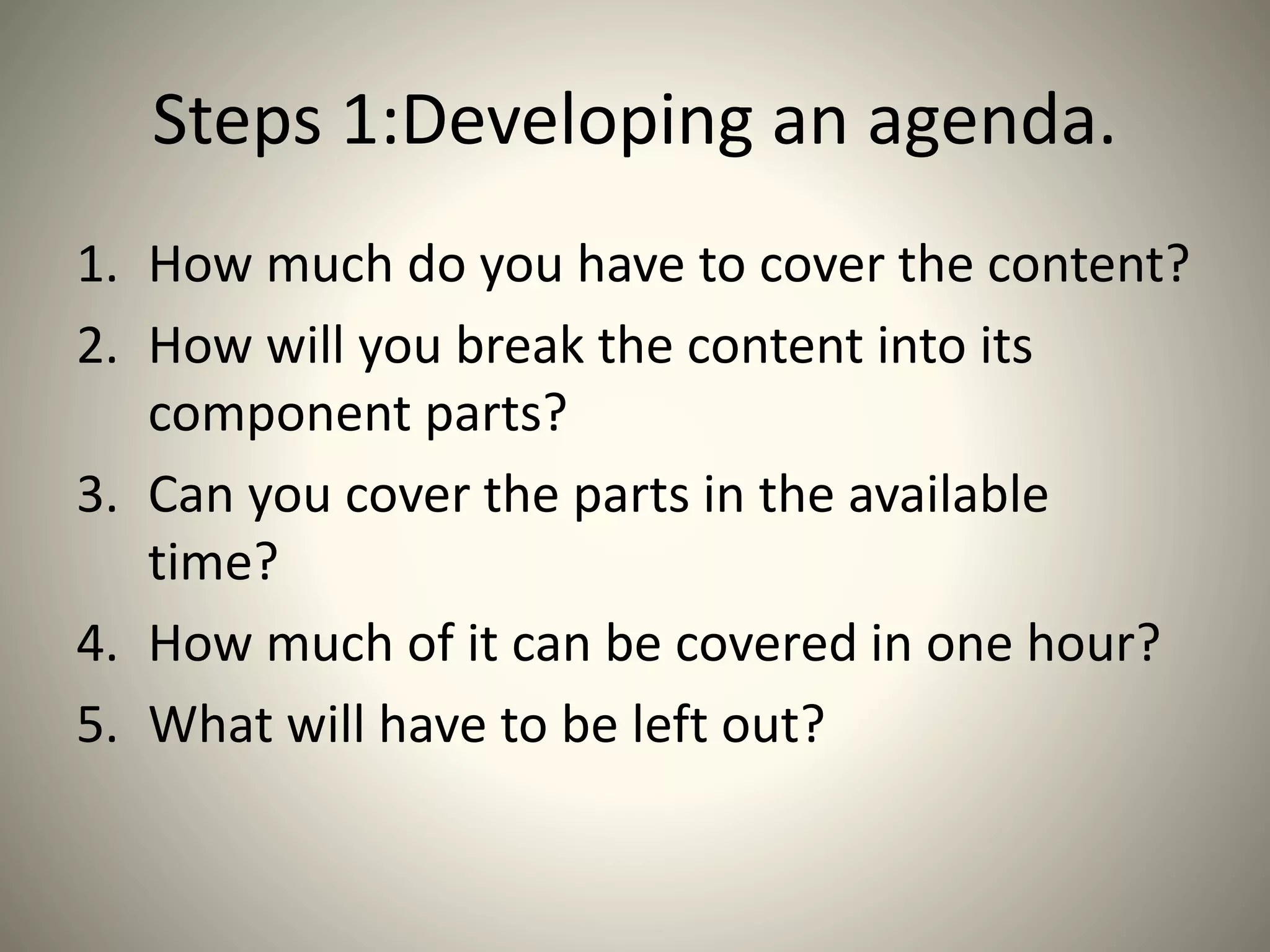 Steps 1:Developing an agenda.

1. How much do you have to cover the content?
2. How will you break the content into its component parts?
3. Can you cover the parts in the available time?
4. How much of it can be covered in one hour?
5. What will have to be left out?